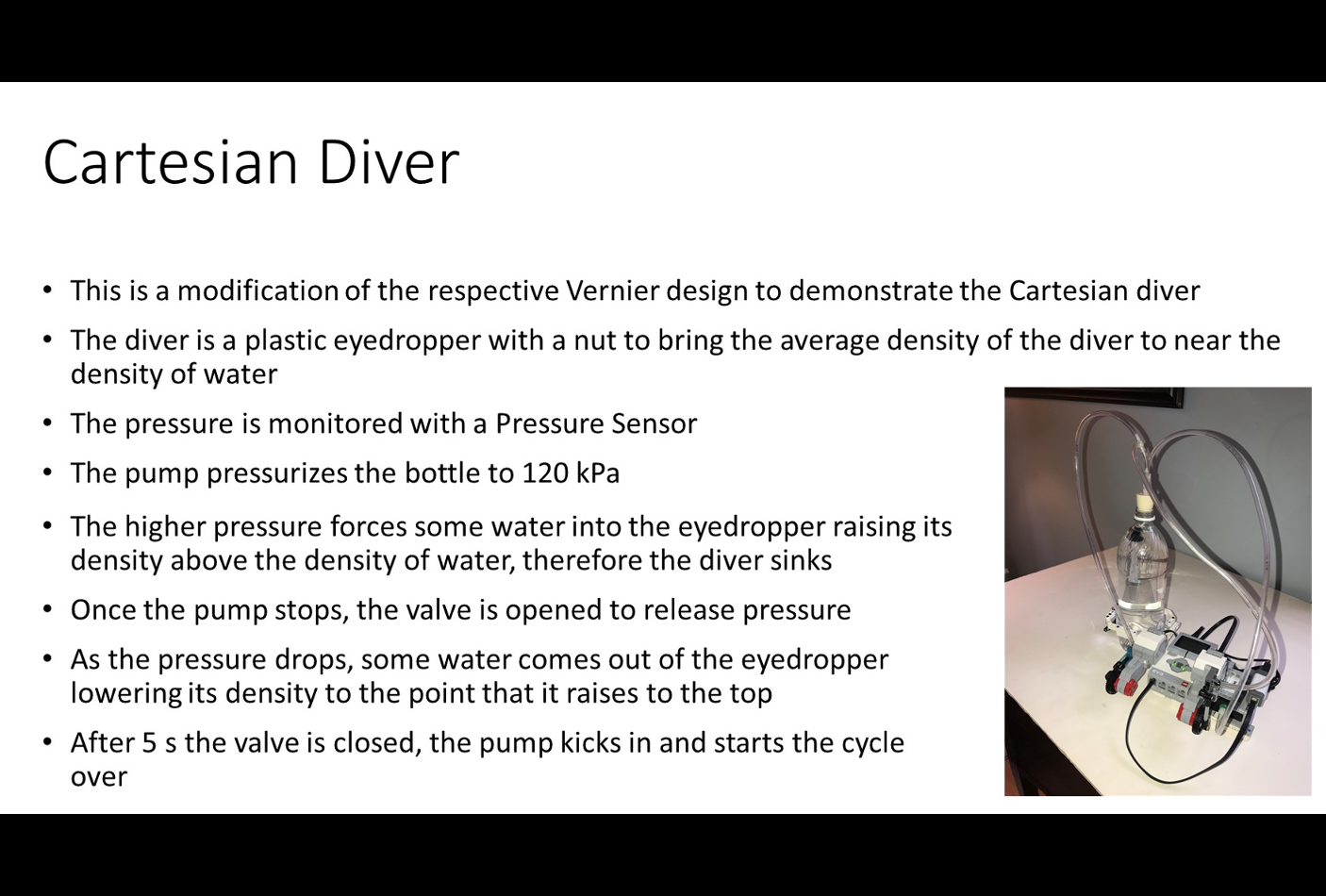 Cartesian Diver

• This is a modification of the respective Vernier design to demonstrate the Cartesian diver
• The diver is a plastic eyedropper with a nut to bring the average density of the diver to near the density of water
• The pressure is monitored with a Pressure Sensor
• The pump pressurizes the bottle to 120 kPa
• The higher pressure forces some water into the eyedropper raising its density above the density of water, therefore the diver sinks
• Once the pump stops, the valve is opened to release pressure
• As the pressure drops, some water comes out of the eyedropper lowering its density to the point that it raises to the top
• After 5 s the valve is closed, the pump kicks in and starts the cycle over